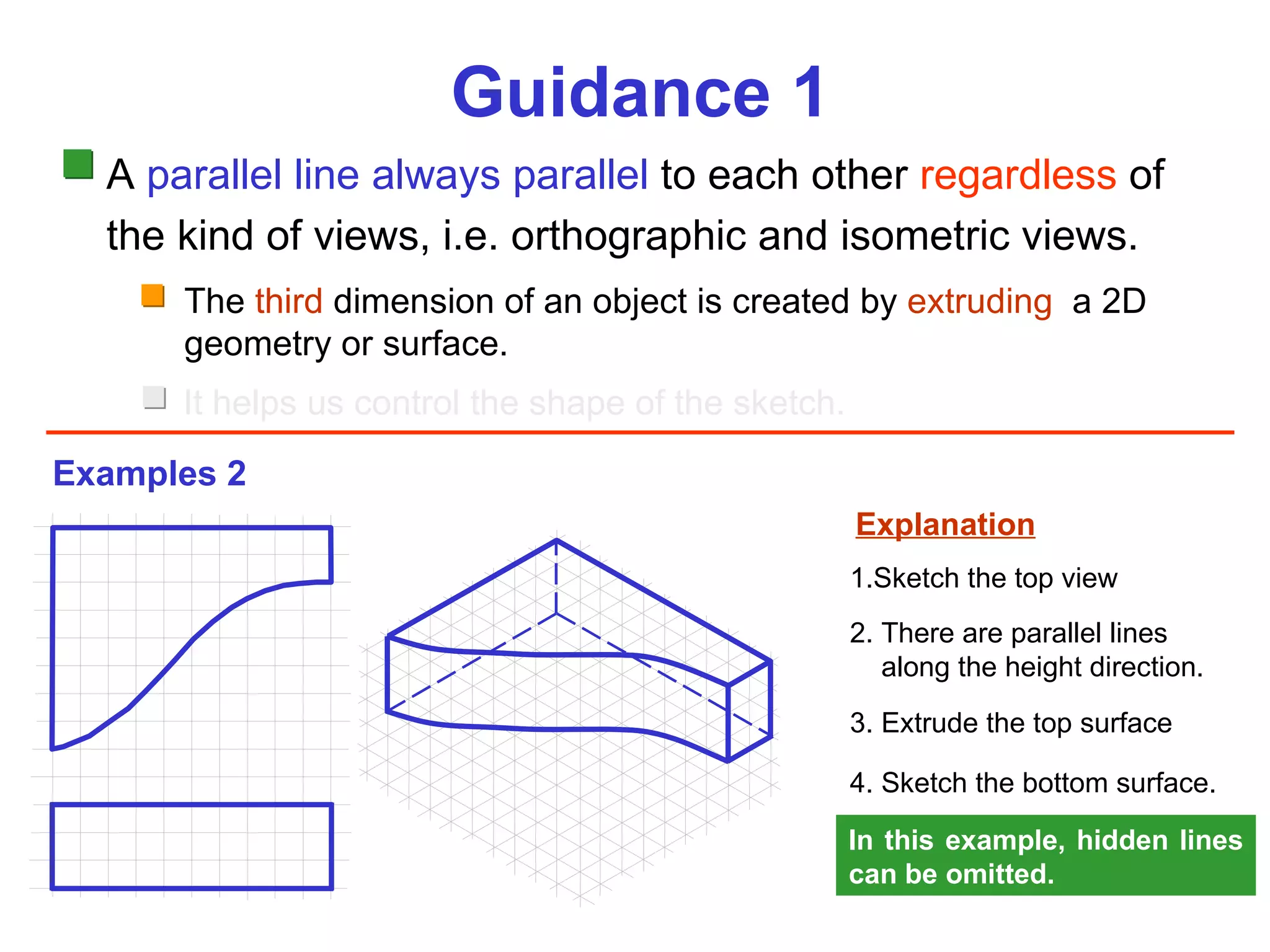 Guidance 1

A parallel line always parallel to each other regardless of the kind of views, i.e. orthographic and isometric views.

The third dimension of an object is created by extruding a 2D geometry or surface.

It helps us control the shape of the sketch.

Examples 2

Explanation

1.Sketch the top view

2. There are parallel lines along the height direction.

3. Extrude the top surface

4. Sketch the bottom surface.

In this example, hidden lines can be omitted.